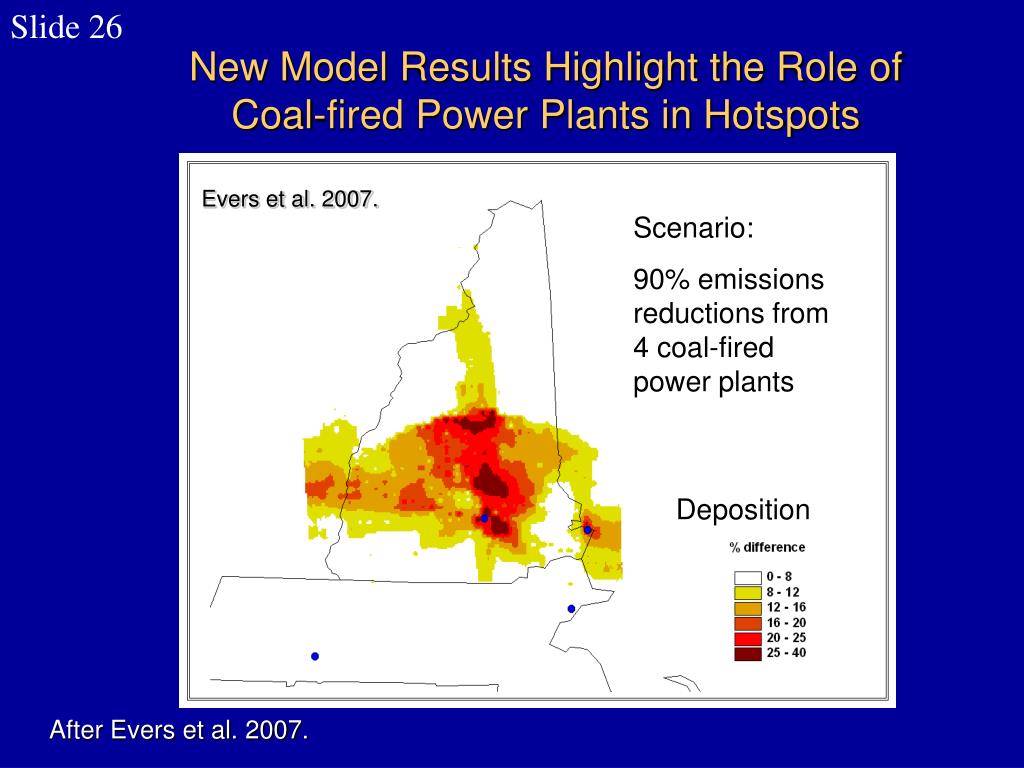 Slide 26

New Model Results Highlight the Role of Coal-fired Power Plants in Hotspots

Evers et al. 2007.

Scenario:

90% emissions reductions from 4 coal-fired power plants

Deposition

% difference

0 - 8
8 - 12
12 - 16
16 - 20
20 - 25
25 - 40

After Evers et al. 2007.